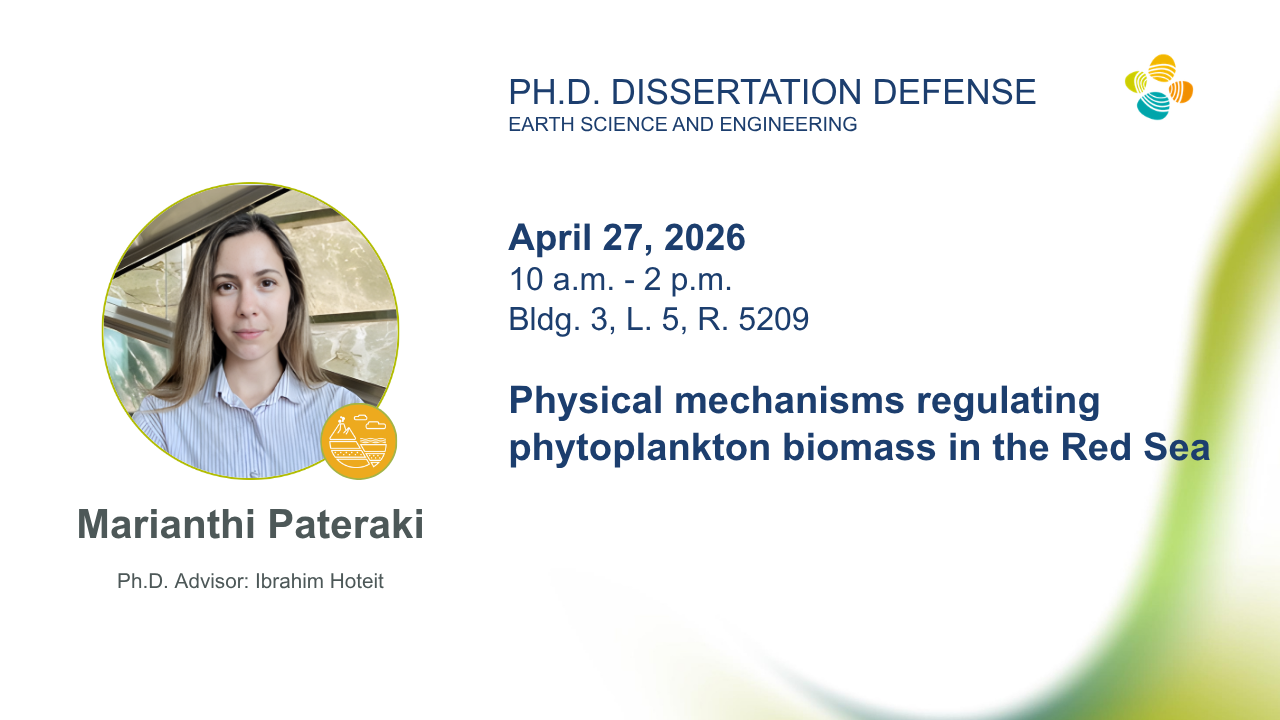 PH.D. DISSERTATION DEFENSE
EARTH SCIENCE AND ENGINEERING

April 27, 2026
10 a.m. - 2 p.m.
Bldg. 3, L. 5, R. 5209

Physical mechanisms regulating phytoplankton biomass in the Red Sea

Marianthi Pateraki

Ph.D. Advisor: Ibrahim Hoteit